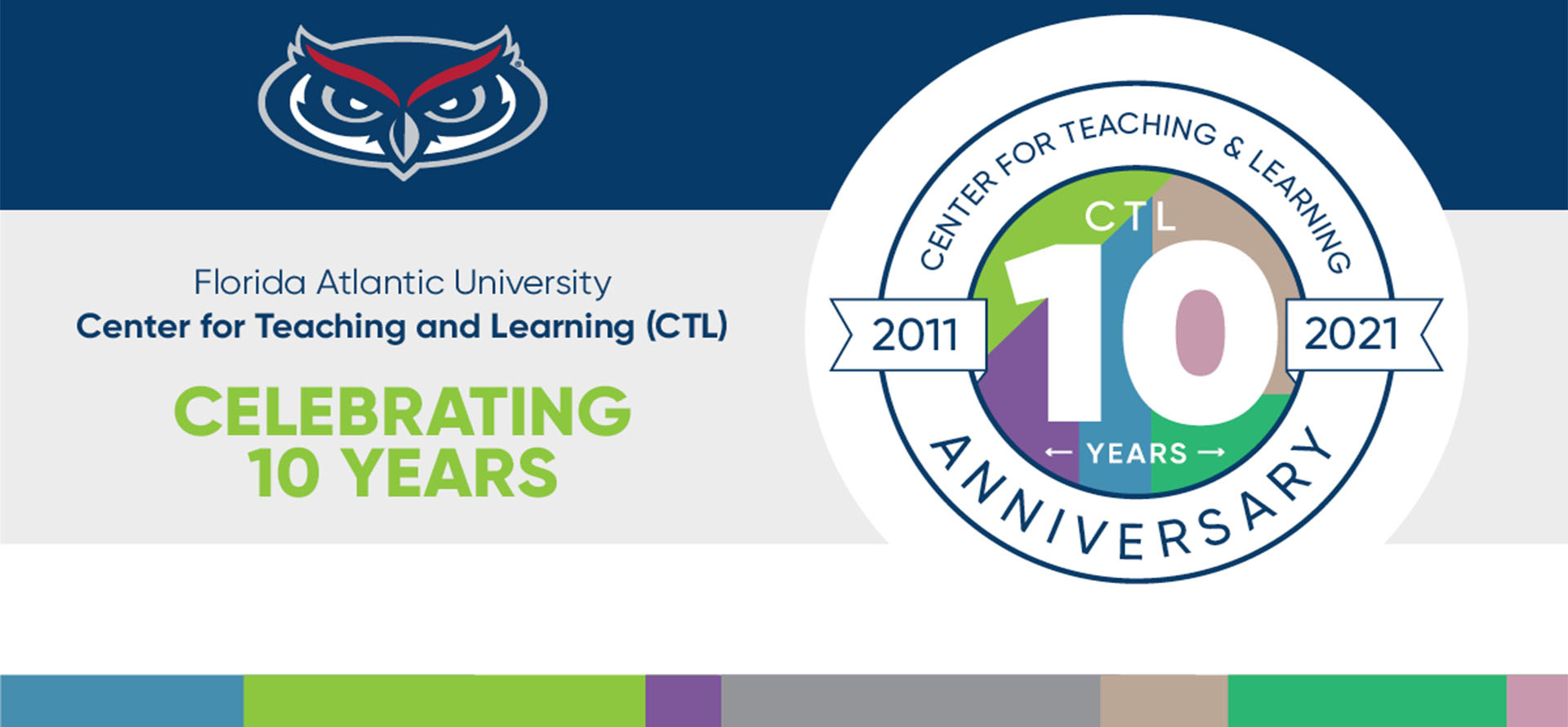 Florida Atlantic University
Center for Teaching and Learning (CTL)

CELEBRATING
10 YEARS

CENTER FOR TEACHING & LEARNING

CTL

2011

10

2021

← YEARS →

ANNIVERSARY